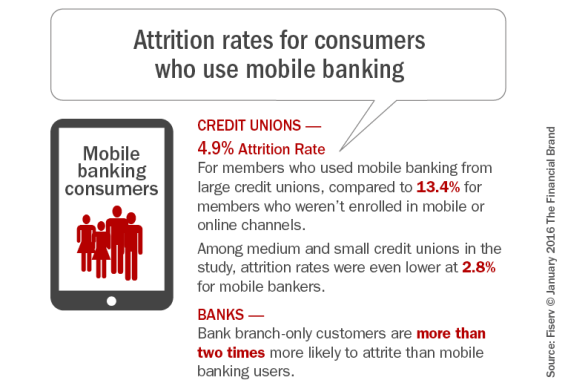 Attrition rates for consumers who use mobile banking

Mobile banking consumers

CREDIT UNIONS —
4.9% Attrition Rate
For members who used mobile banking from large credit unions, compared to 13.4% for members who weren't enrolled in mobile or online channels.

Among medium and small credit unions in the study, attrition rates were even lower at 2.8% for mobile bankers.

BANKS —
Bank branch-only customers are more than two times more likely to attrite than mobile banking users.

Source: Fiserv © January 2016 The Financial Brand